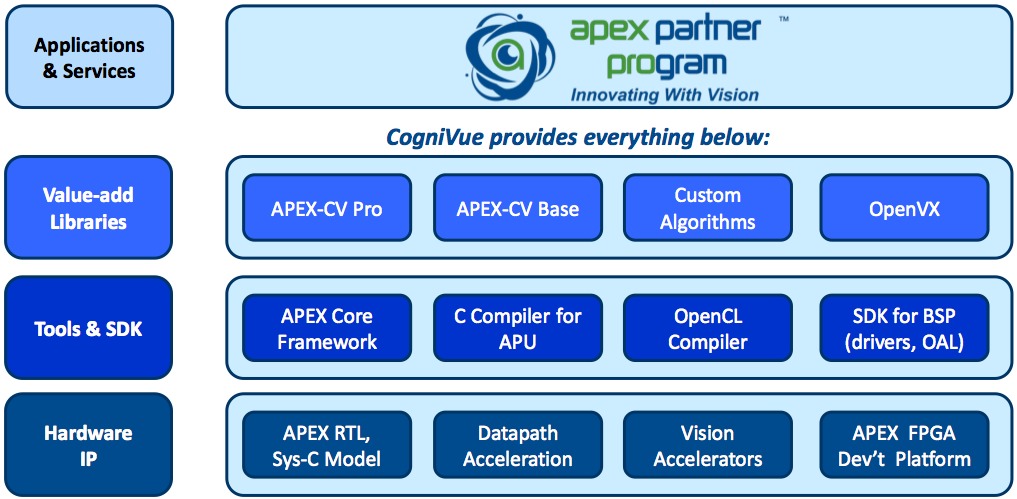 Applications & Services

apex partner program ™
Innovating With Vision

CogniVue provides everything below:

Value-add Libraries

APEX-CV Pro

APEX-CV Base

Custom Algorithms

OpenVX

Tools & SDK

APEX Core Framework

C Compiler for APU

OpenCL Compiler

SDK for BSP (drivers, OAL)

Hardware IP

APEX RTL, Sys-C Model

Datapath Acceleration

Vision Accelerators

APEX FPGA Dev't Platform